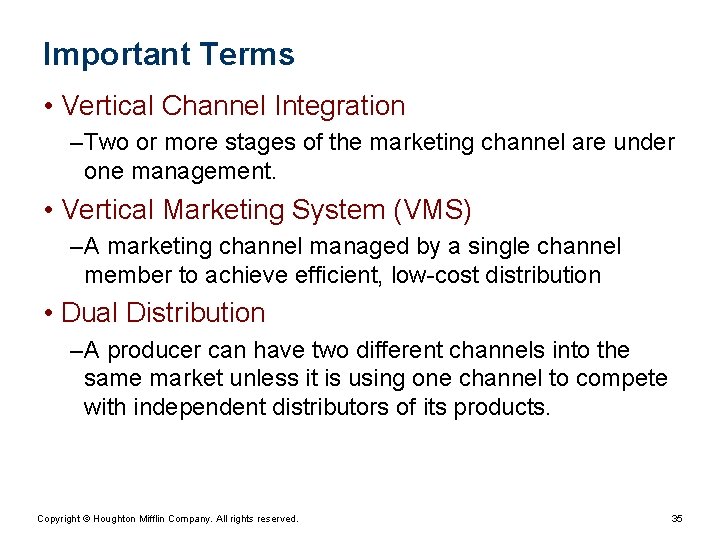 Important Terms

• Vertical Channel Integration

–Two or more stages of the marketing channel are under one management.

• Vertical Marketing System (VMS)

–A marketing channel managed by a single channel member to achieve efficient, low-cost distribution

• Dual Distribution

–A producer can have two different channels into the same market unless it is using one channel to compete with independent distributors of its products.

Copyright © Houghton Mifflin Company. All rights reserved.

35